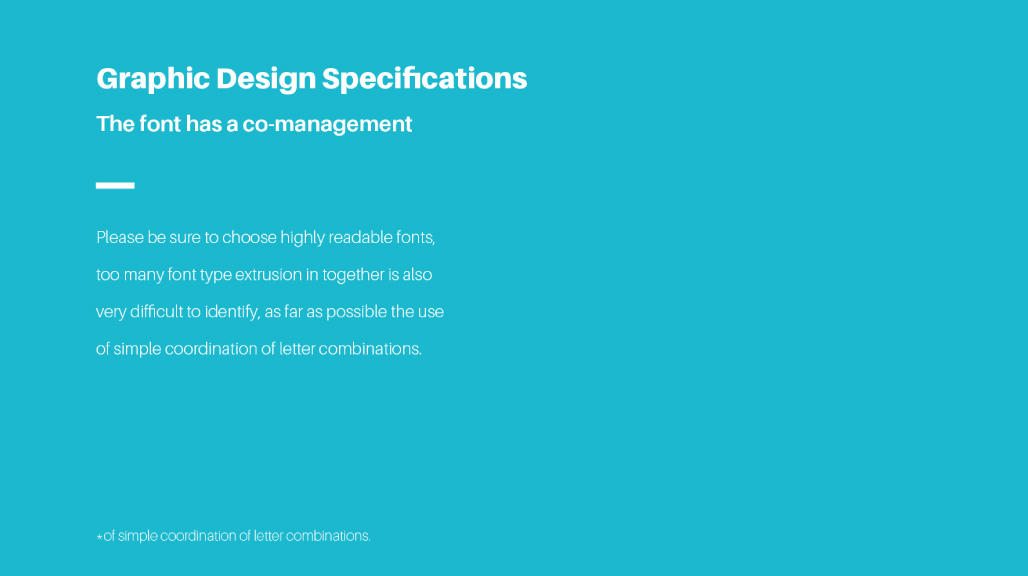 Graphic Design Specifications

The font has a co-management

Please be sure to choose highly readable fonts, too many font type extrusion in together is also very difficult to identify, as far as possible the use of simple coordination of letter combinations.

*of simple coordination of letter combinations.